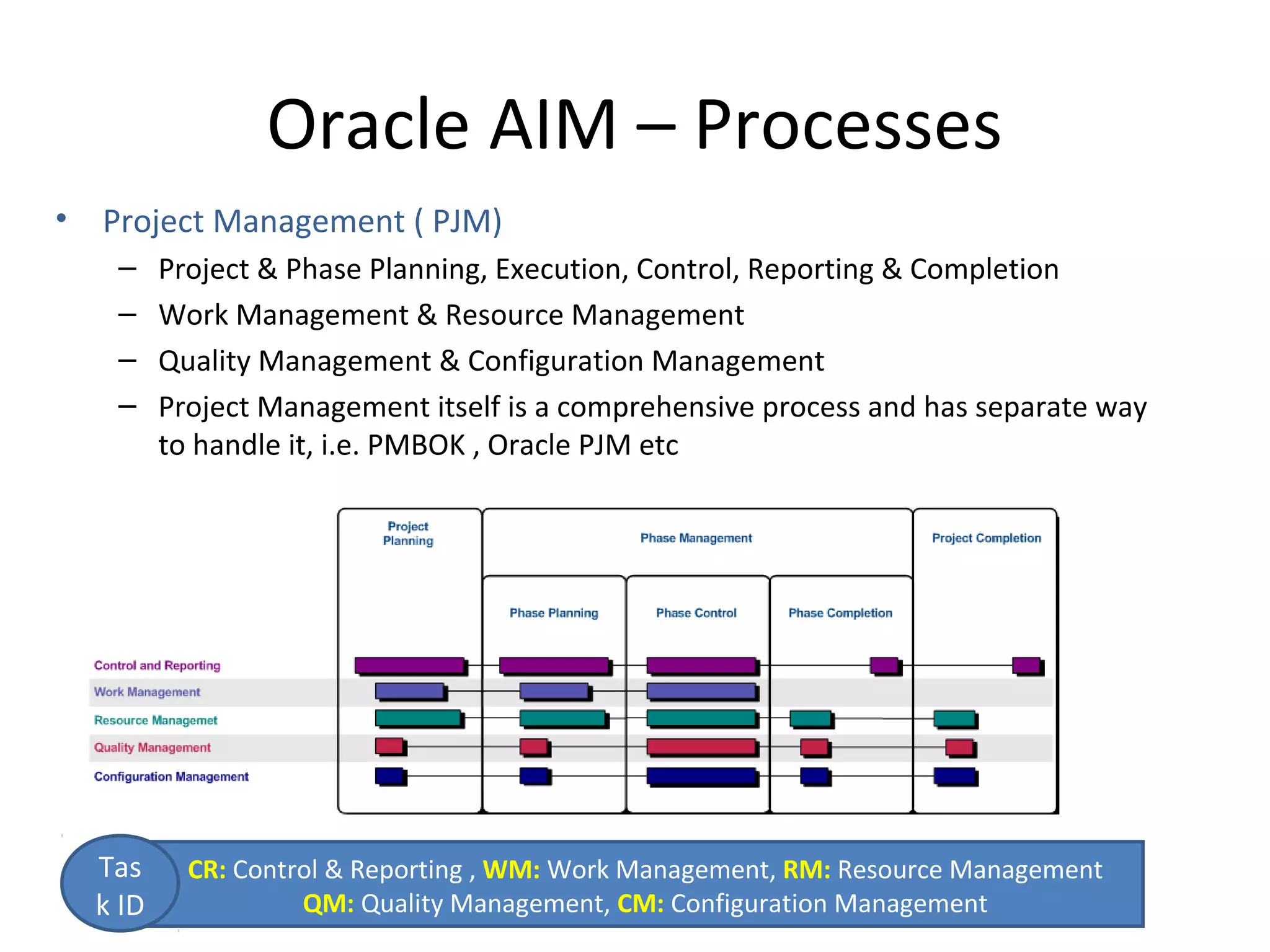 Oracle AIM – Processes

• Project Management ( PJM)
– Project & Phase Planning, Execution, Control, Reporting & Completion
– Work Management & Resource Management
– Quality Management & Configuration Management
– Project Management itself is a comprehensive process and has separate way to handle it, i.e. PMBOK , Oracle PJM etc

Project Planning

Phase Management

Project Completion

Phase Planning

Phase Control

Phase Completion

Control and Reporting
Work Management
Resource Managemet
Quality Management
Configuration Management

Tas
k ID

CR: Control & Reporting , WM: Work Management, RM: Resource Management
QM: Quality Management, CM: Configuration Management